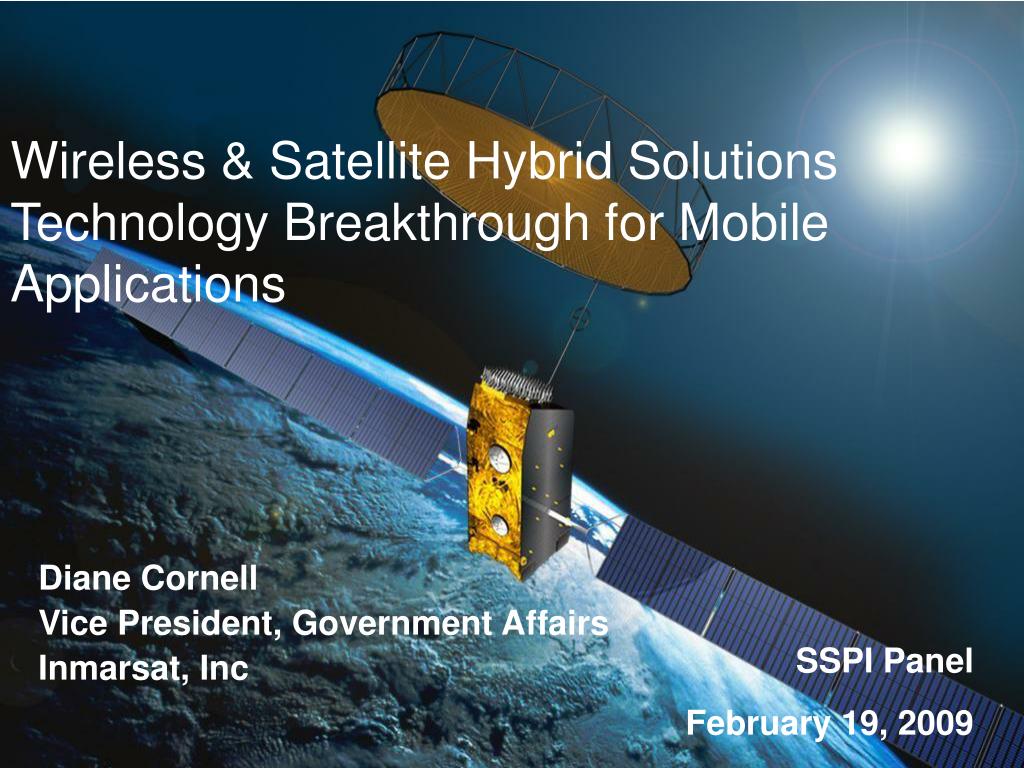 Wireless & Satellite Hybrid Solutions Technology Breakthrough for Mobile Applications

Diane Cornell
Vice President, Government Affairs
Inmarsat, Inc

SSPI Panel

February 19, 2009